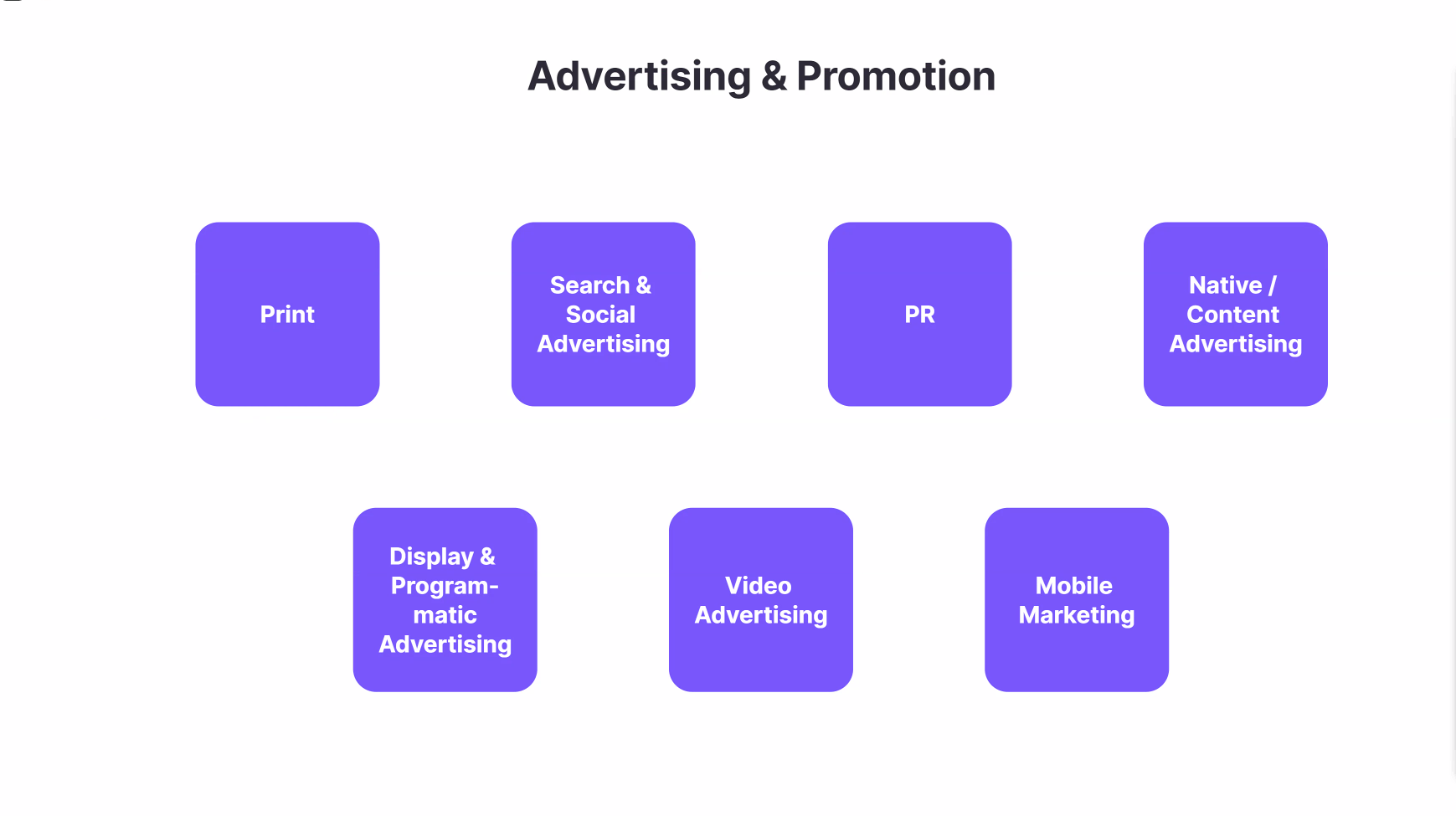 Advertising & Promotion

Print

Search & Social Advertising

PR

Native / Content Advertising

Display & Programmatic Advertising

Video Advertising

Mobile Marketing